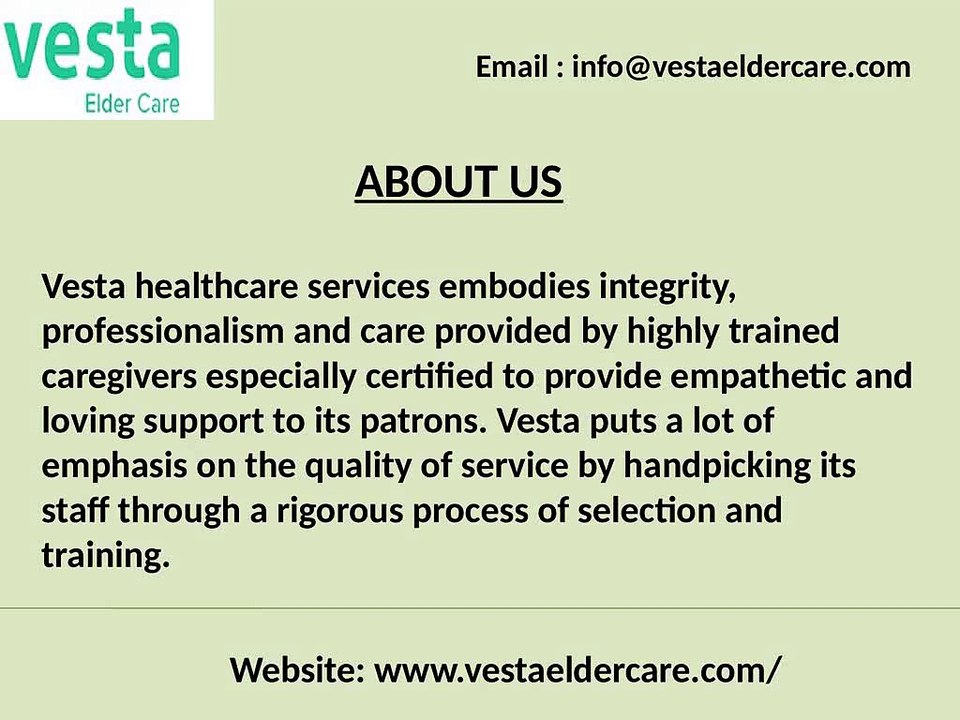 vesta
Elder Care

Email : info@vestaeldercare.com

ABOUT US

Vesta healthcare services embodies integrity, professionalism and care provided by highly trained caregivers especially certified to provide empathetic and loving support to its patrons. Vesta puts a lot of emphasis on the quality of service by handpicking its staff through a rigorous process of selection and training.

Website: www.vestaeldercare.com/